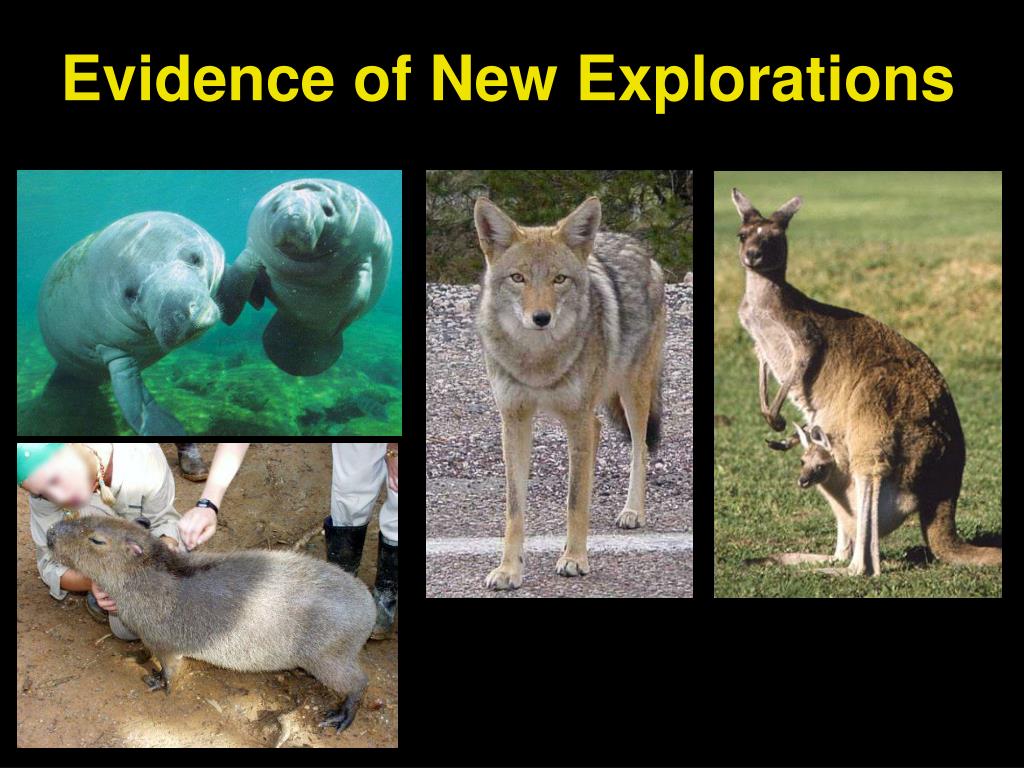 Evidence of New Explorations